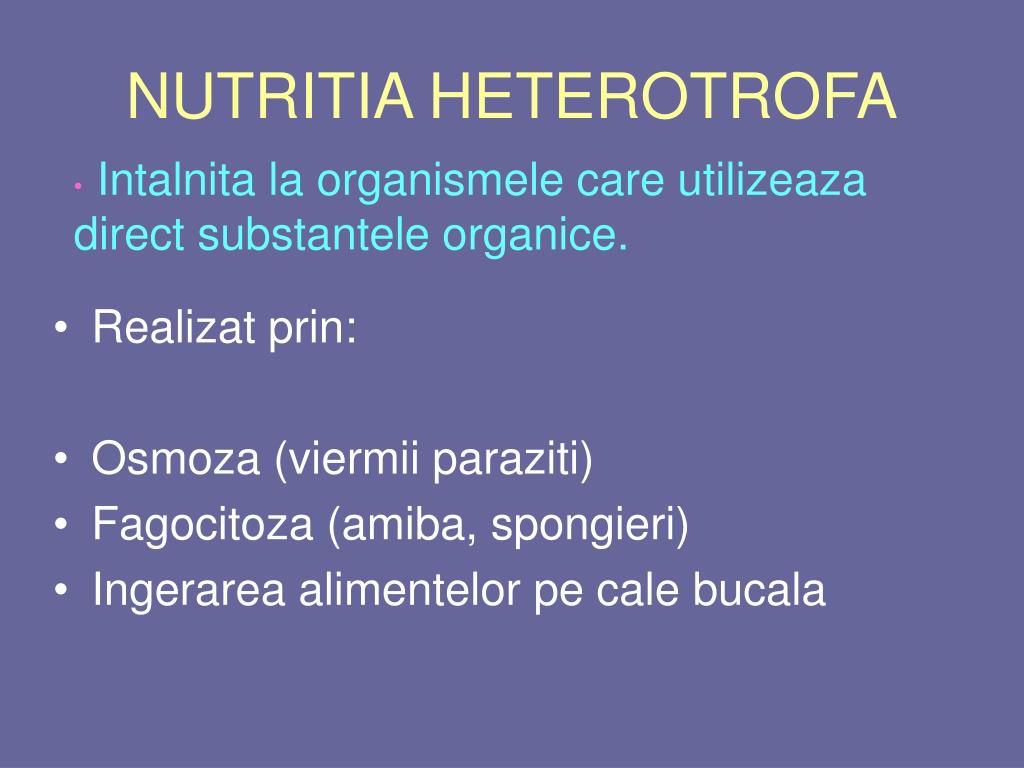 NUTRITIA HETEROTROFA

• Intalnita la organismele care utilizeaza direct substantele organice.

• Realizat prin:

• Osmoza (viermii paraziti)
• Fagocitoza (amiba, spongieri)
• Ingerarea alimentelor pe cale bucala